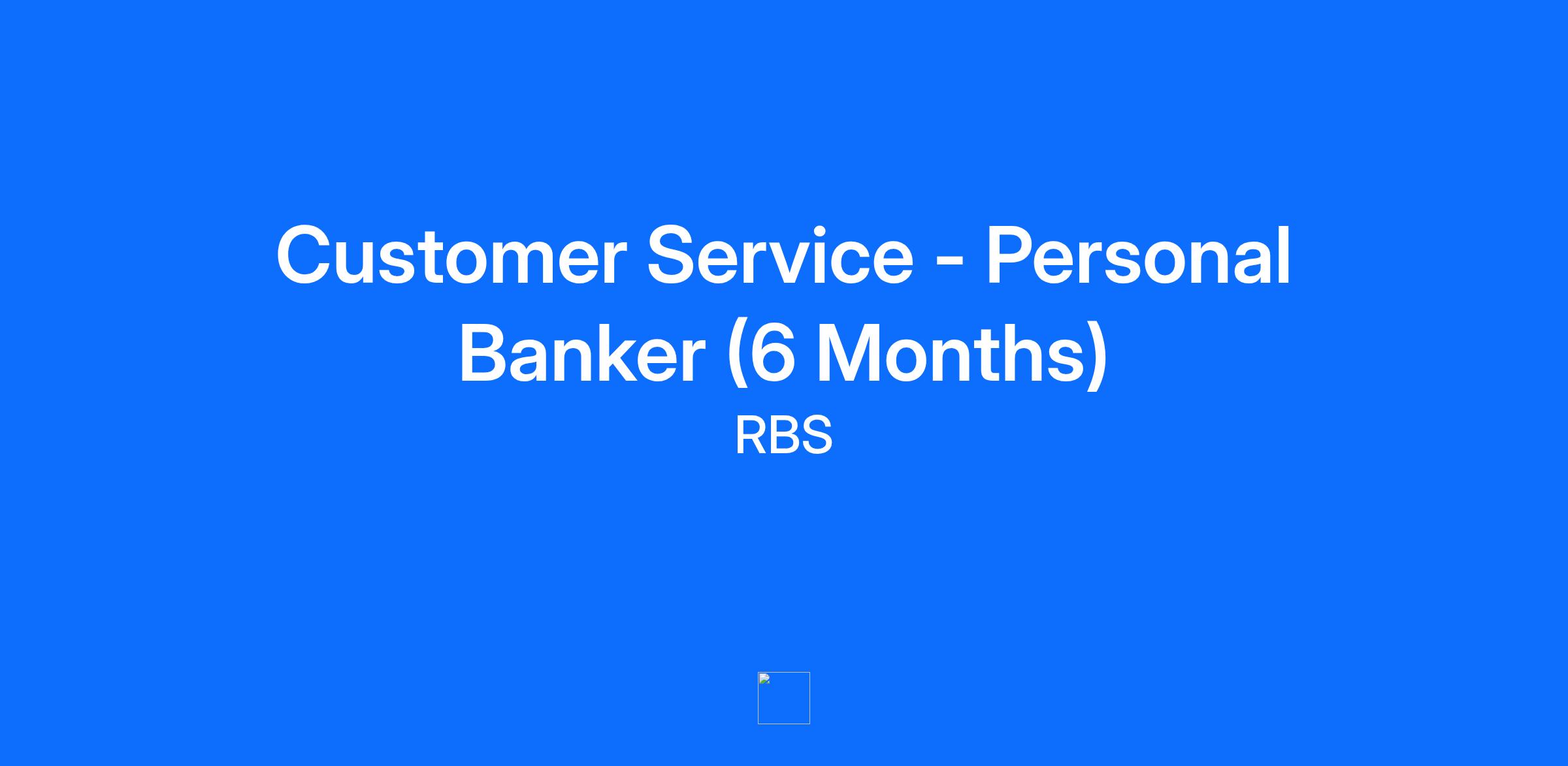 Customer Service - Personal Banker (6 Months)

RBS